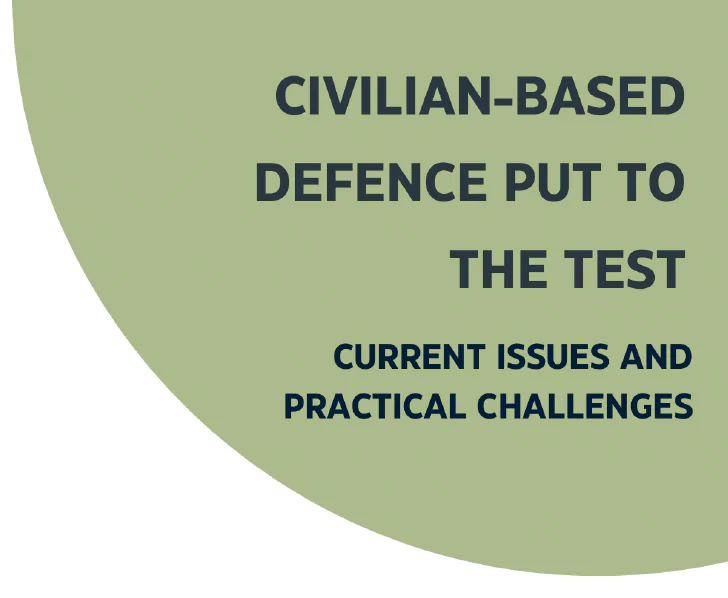 CIVILIAN-BASED DEFENCE PUT TO THE TEST

CURRENT ISSUES AND PRACTICAL CHALLENGES